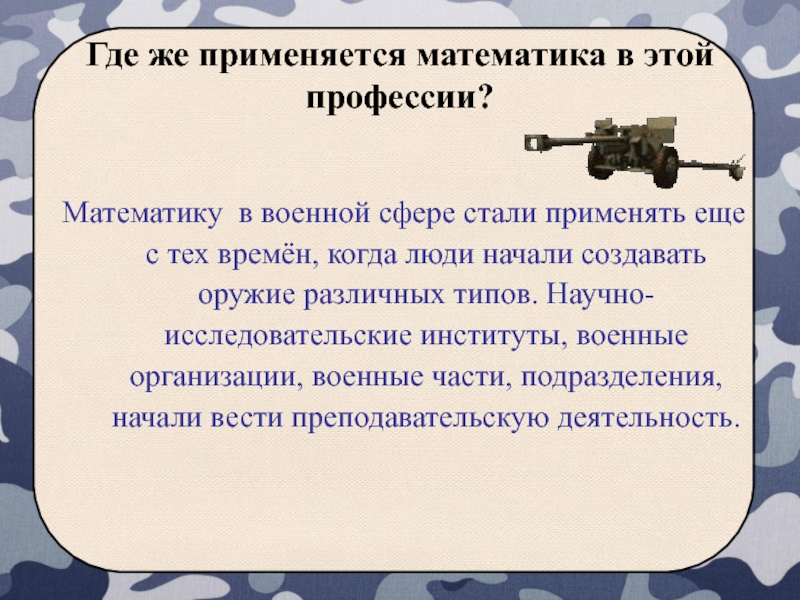 Где же применяется математика в этой профессии?

Математику в военной сфере стали применять еще с тех времён, когда люди начали создавать оружие различных типов. Научно-исследовательские институты, военные организации, военные части, подразделения, начали вести преподавательскую деятельность.